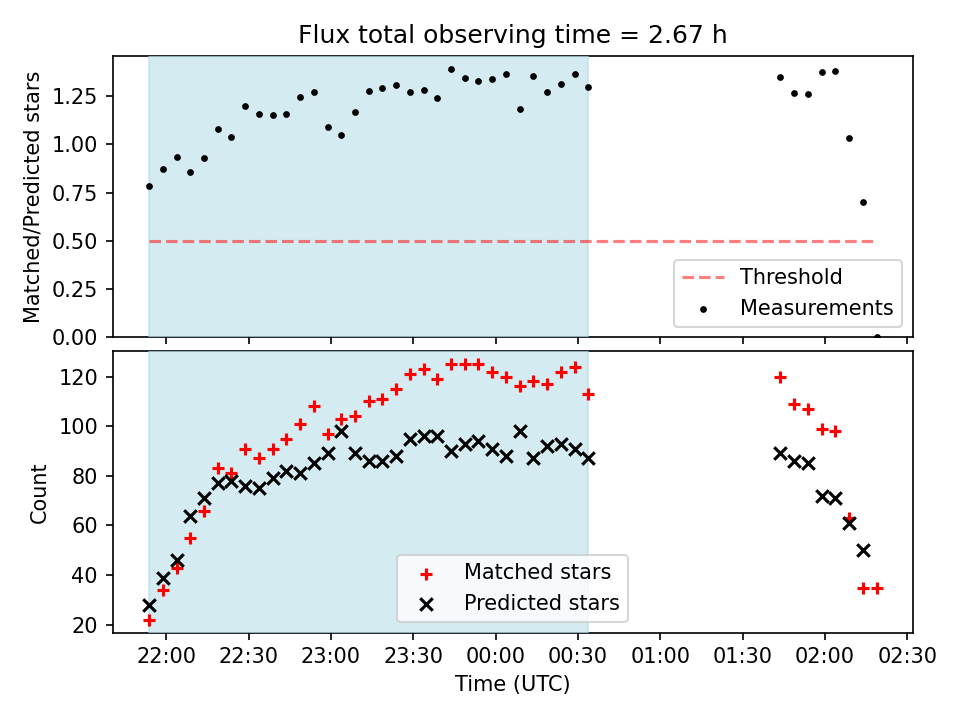 Flux total observing time = 2.67 h

Matched/Predicted stars

1.25
1.00
0.75
0.50
0.25
0.00

Threshold
Measurements

Count

120
100
80
60
40
20

Matched stars
Predicted stars

22:00 22:30 23:00 23:30 00:00 00:30 01:00 01:30 02:00 02:30

Time (UTC)